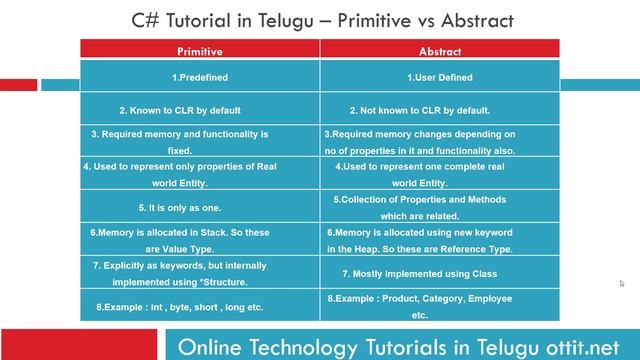 C# Tutorial in Telugu – Primitive vs Abstract

| Primitive | Abstract |
|---|---|
| 1.Predefined | 1.User Defined |
| 2. Known to CLR by default | 2. Not known to CLR by default. |
| 3. Required memory and functionality is fixed. | 3.Required memory changes depending on no of properties in it and functionality also. |
| 4. Used to represent only properties of Real world Entity. | 4.Used to represent one complete real world Entity. |
| 5. It is only as one. | 5.Collection of Properties and Methods which are related. |
| 6.Memory is allocated in Stack. So these are Value Type. | 6.Memory is allocated using new keyword in the Heap. So these are Reference Type. |
| 7. Explicitly as keywords, but internally implemented using *Structure. | 7. Mostly implemented using Class |
| 8.Example : int , byte, short , long etc. | 8.Example : Product, Category, Employee etc. |

Online Technology Tutorials in Telugu ottit.net